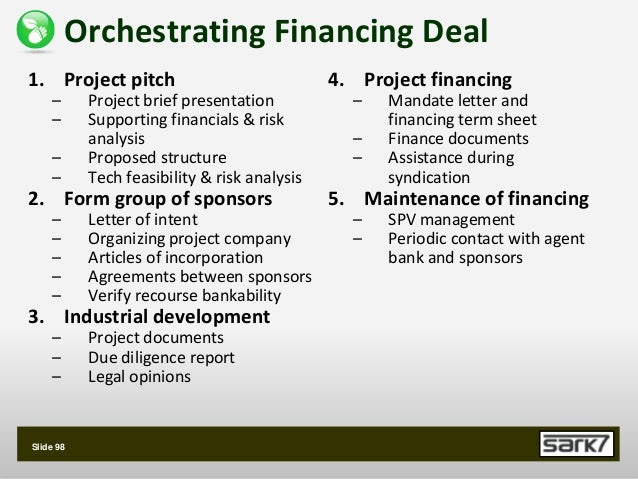 Orchestrating Financing Deal

1. Project pitch
– Project brief presentation
– Supporting financials & risk analysis
– Proposed structure
– Tech feasibility & risk analysis

2. Form group of sponsors
– Letter of intent
– Organizing project company
– Articles of incorporation
– Agreements between sponsors
– Verify recourse bankability

3. Industrial development
– Project documents
– Due diligence report
– Legal opinions

4. Project financing
– Mandate letter and financing term sheet
– Finance documents
– Assistance during syndication

5. Maintenance of financing
– SPV management
– Periodic contact with agent bank and sponsors

Slide 98

SARK7